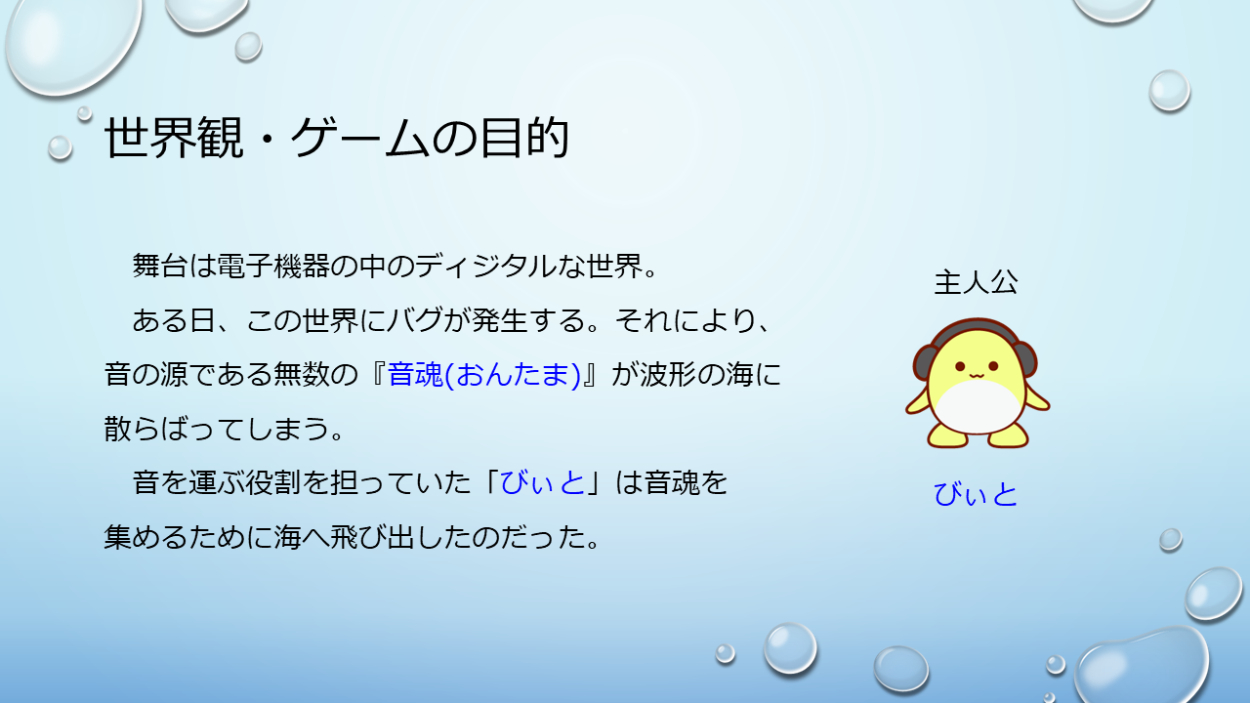 世界観・ゲームの目的

舞台は電子機器の中のディジタルな世界。

ある日、この世界にバグが発生する。それにより、音の源である無数の『音魂(おんたま)』が波形の海に散らばってしまう。

音を運ぶ役割を担っていた「びぃと」は音魂を集めるために海へ飛び出したのだった。

主人公

びぃと